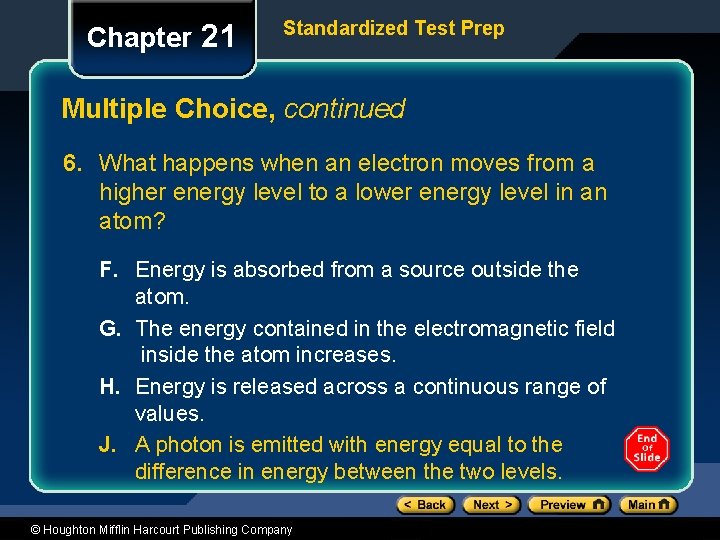 Chapter 21

Standardized Test Prep

Multiple Choice, continued

6. What happens when an electron moves from a higher energy level to a lower energy level in an atom?

F. Energy is absorbed from a source outside the atom.

G. The energy contained in the electromagnetic field inside the atom increases.

H. Energy is released across a continuous range of values.

J. A photon is emitted with energy equal to the difference in energy between the two levels.

End of Slide

< Back   Next >   Preview   Main

© Houghton Mifflin Harcourt Publishing Company